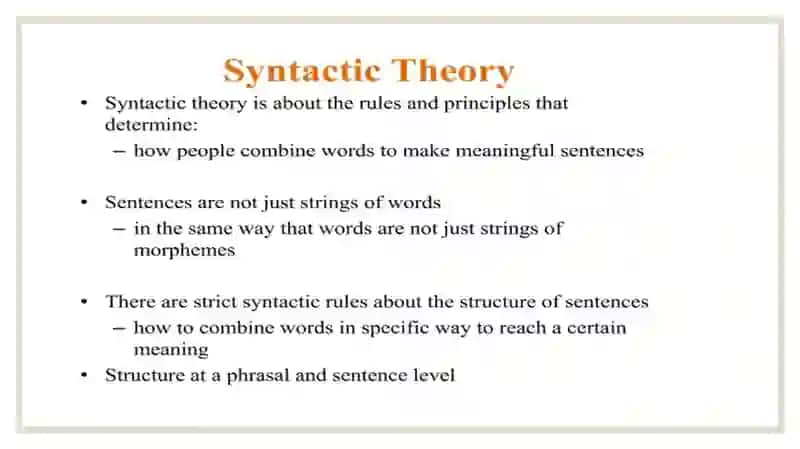 Syntactic Theory

• Syntactic theory is about the rules and principles that determine:
– how people combine words to make meaningful sentences

• Sentences are not just strings of words
– in the same way that words are not just strings of morphemes

• There are strict syntactic rules about the structure of sentences
– how to combine words in specific way to reach a certain meaning
• Structure at a phrasal and sentence level